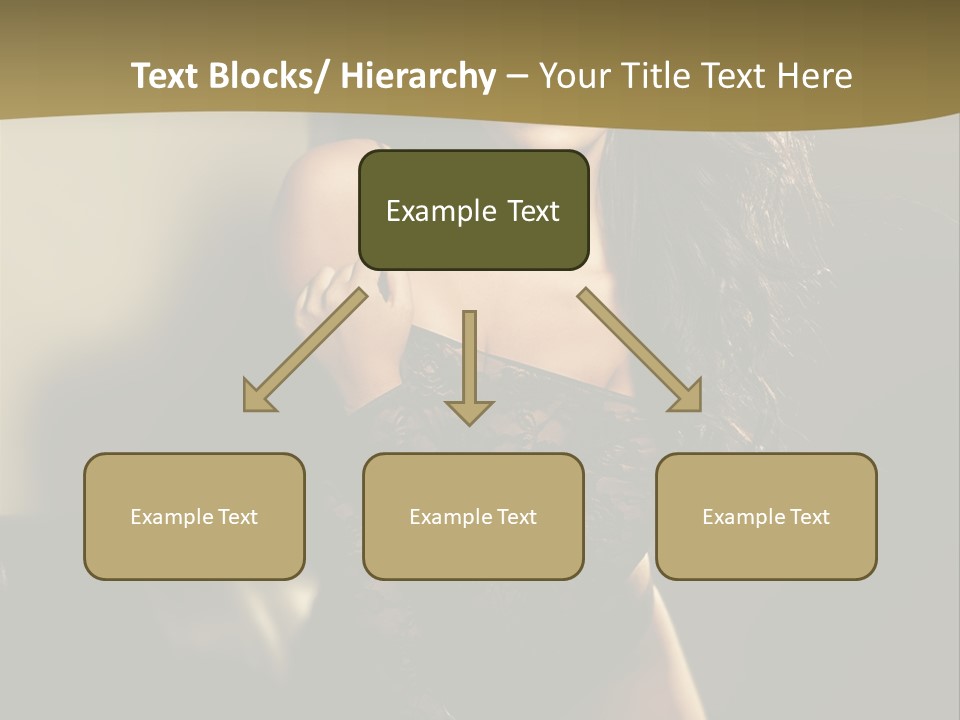 Text Blocks/ Hierarchy – Your Title Text Here

Example Text

Example Text

Example Text

Example Text